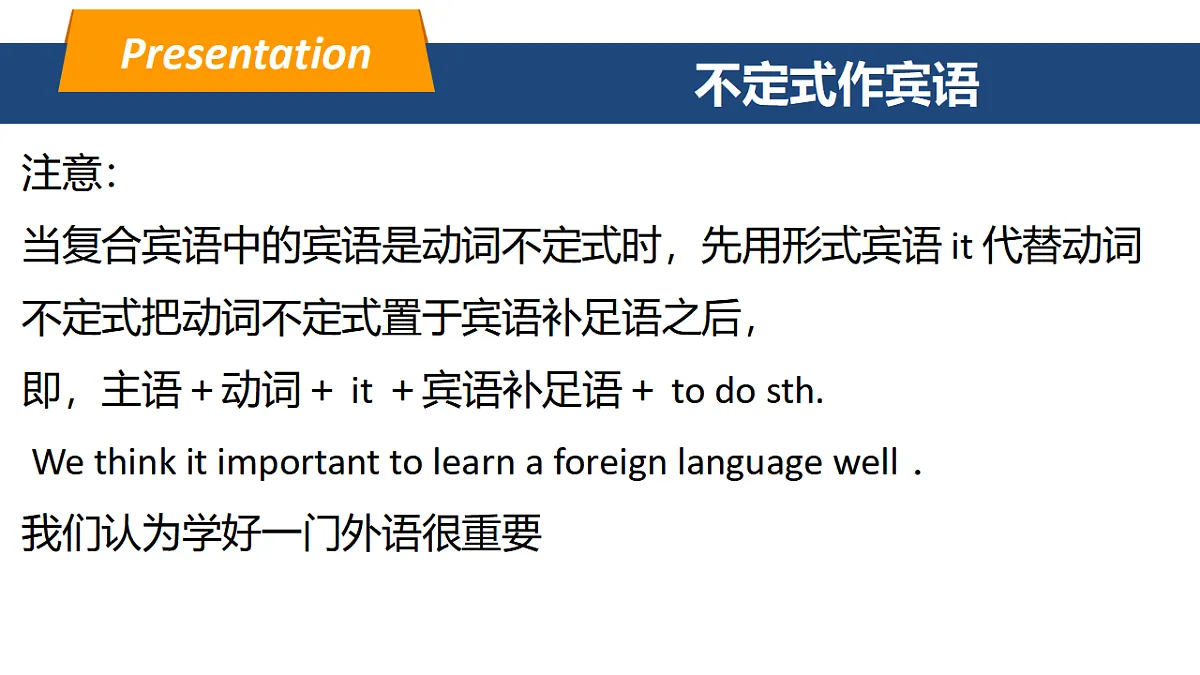 Presentation

不定式作宾语

注意：

当复合宾语中的宾语是动词不定式时，先用形式宾语 it 代替动词不定式把动词不定式置于宾语补足语之后，

即，主语 + 动词 + it + 宾语补足语 + to do sth.

We think it important to learn a foreign language well .

我们认为学好一门外语很重要